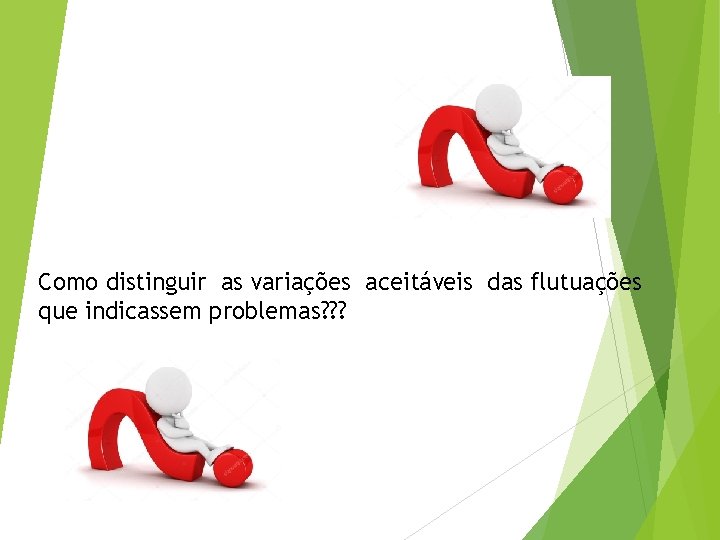 Como distinguir as variações aceitáveis das flutuações que indicassem problemas???